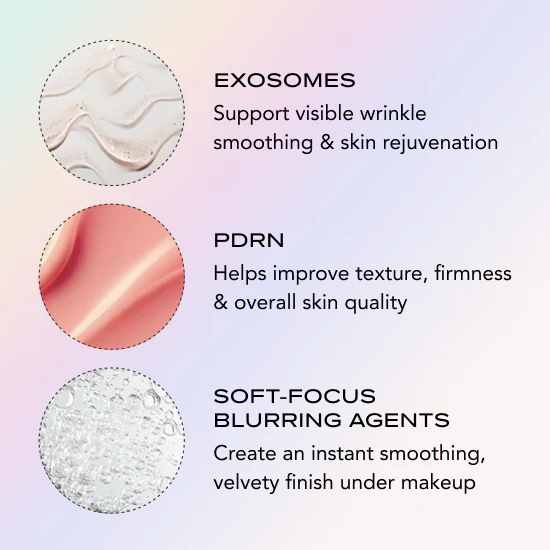 EXOSOMES
Support visible wrinkle smoothing & skin rejuvenation

PDRN
Helps improve texture, firmness & overall skin quality

SOFT-FOCUS BLURRING AGENTS
Create an instant smoothing, velvety finish under makeup